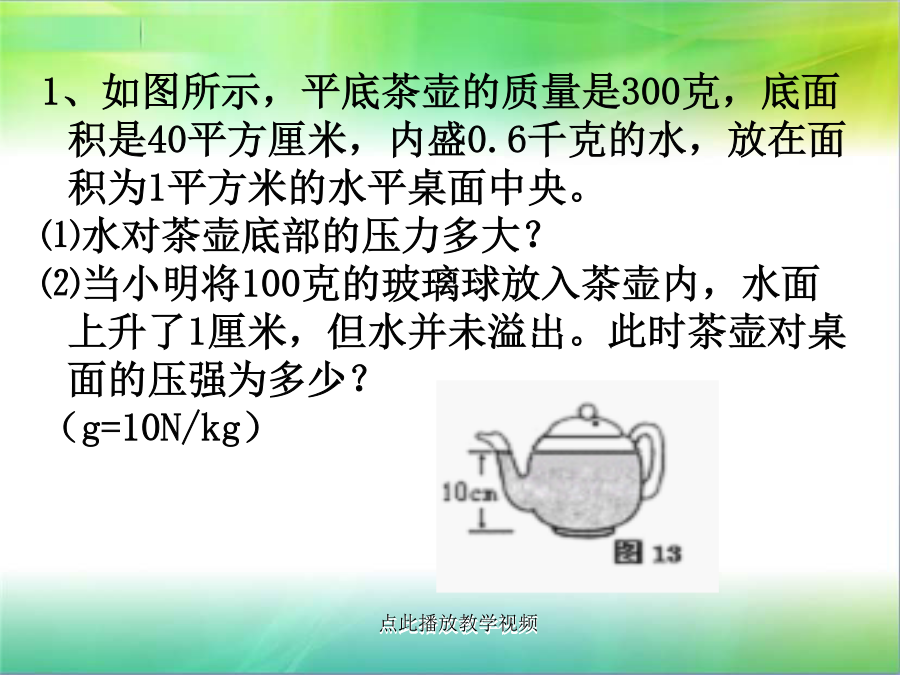 1、如图所示，平底茶壶的质量是300克，底面积是40平方厘米，内盛0.6千克的水，放在面积为1平方米的水平桌面中央。

⑴水对茶壶底部的压力多大？

⑵当小明将100克的玻璃球放入茶壶内，水面上升了1厘米，但水并未溢出。此时茶壶对桌面的压强为多少？

（g=10N/kg）

10cm

图 13

点此播放教学视频